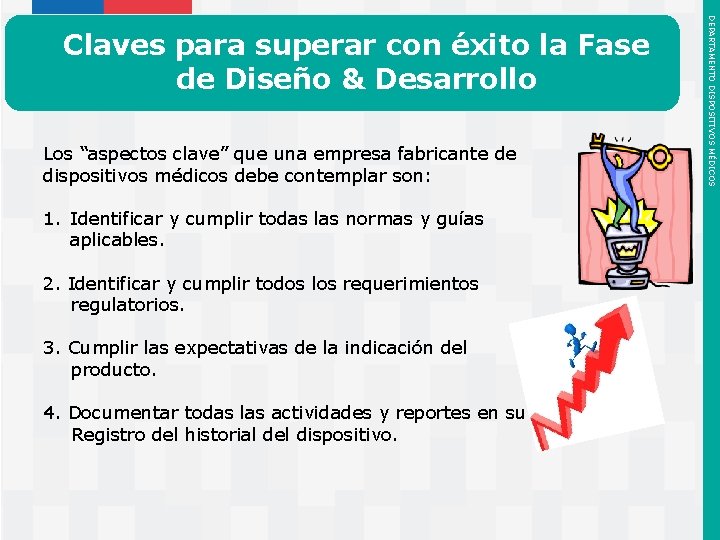 Claves para superar con éxito la Fase de Diseño & Desarrollo

Los “aspectos clave” que una empresa fabricante de dispositivos médicos debe contemplar son:

1. Identificar y cumplir todas las normas y guías aplicables.

2. Identificar y cumplir todos los requerimientos regulatorios.

3. Cumplir las expectativas de la indicación del producto.

4. Documentar todas las actividades y reportes en su Registro del historial del dispositivo.

DEPARTAMENTO DISPOSITIVOS MÉDICOS